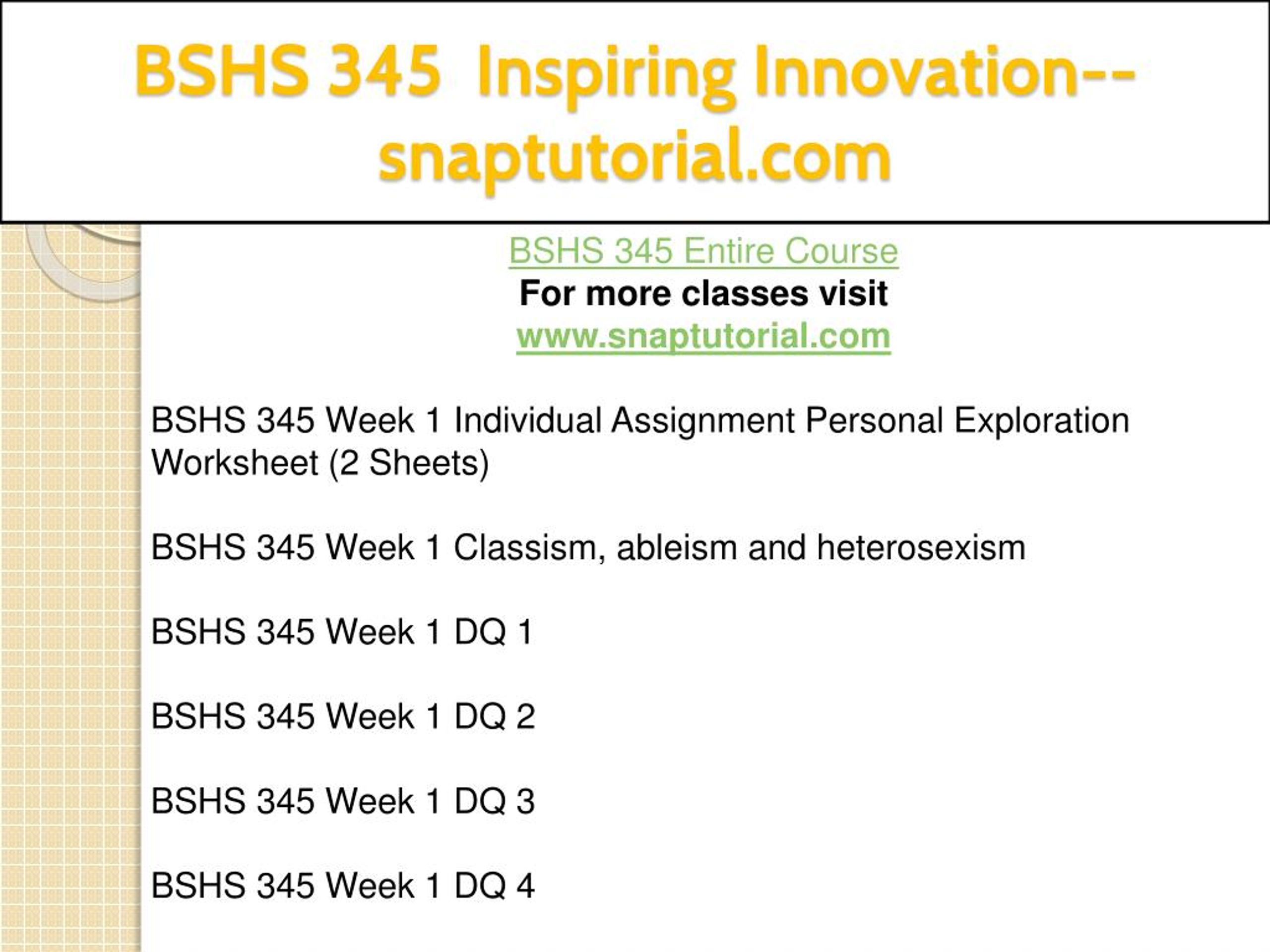 BSHS 345 Inspiring Innovation--snaptutorial.com

BSHS 345 Entire Course
For more classes visit
www.snaptutorial.com

BSHS 345 Week 1 Individual Assignment Personal Exploration Worksheet (2 Sheets)

BSHS 345 Week 1 Classism, ableism and heterosexism

BSHS 345 Week 1 DQ 1

BSHS 345 Week 1 DQ 2

BSHS 345 Week 1 DQ 3

BSHS 345 Week 1 DQ 4